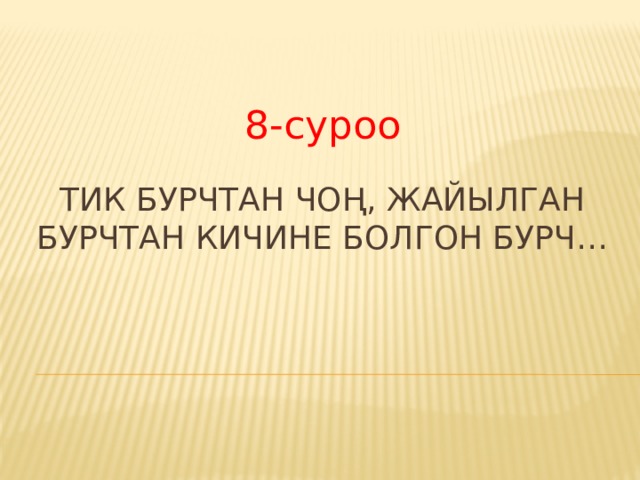 8-суроо

ТИК БУРЧТАН ЧОҢ, ЖАЙЫЛГАН БУРЧТАН КИЧИНЕ БОЛГОН БУРЧ…